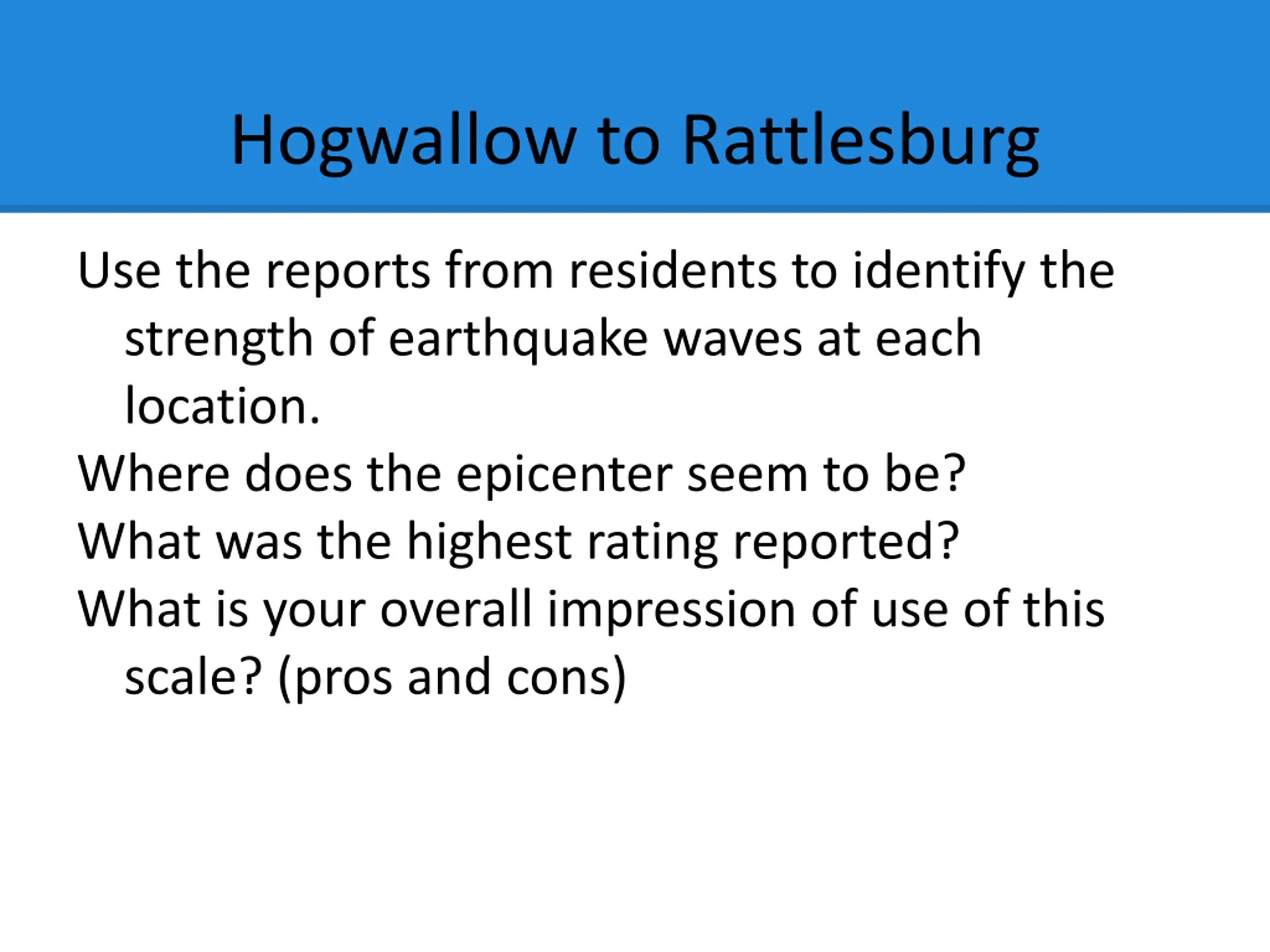 Hogwallow to Rattlesburg

Use the reports from residents to identify the strength of earthquake waves at each location.

Where does the epicenter seem to be?

What was the highest rating reported?

What is your overall impression of use of this scale? (pros and cons)